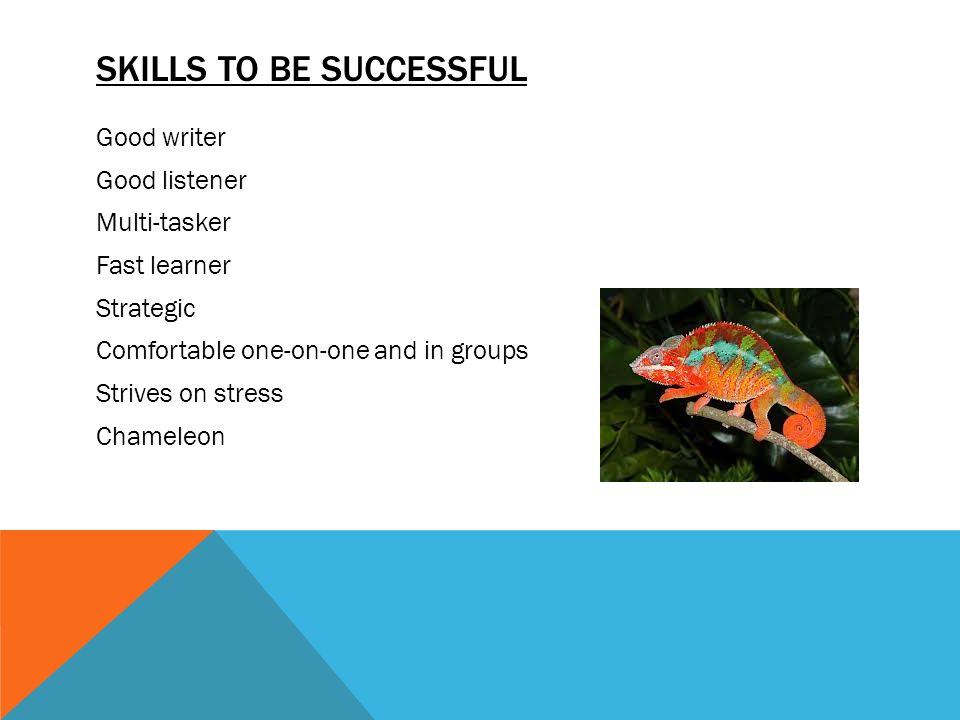 SKILLS TO BE SUCCESSFUL

Good writer
Good listener
Multi-tasker
Fast learner
Strategic
Comfortable one-on-one and in groups
Strives on stress
Chameleon